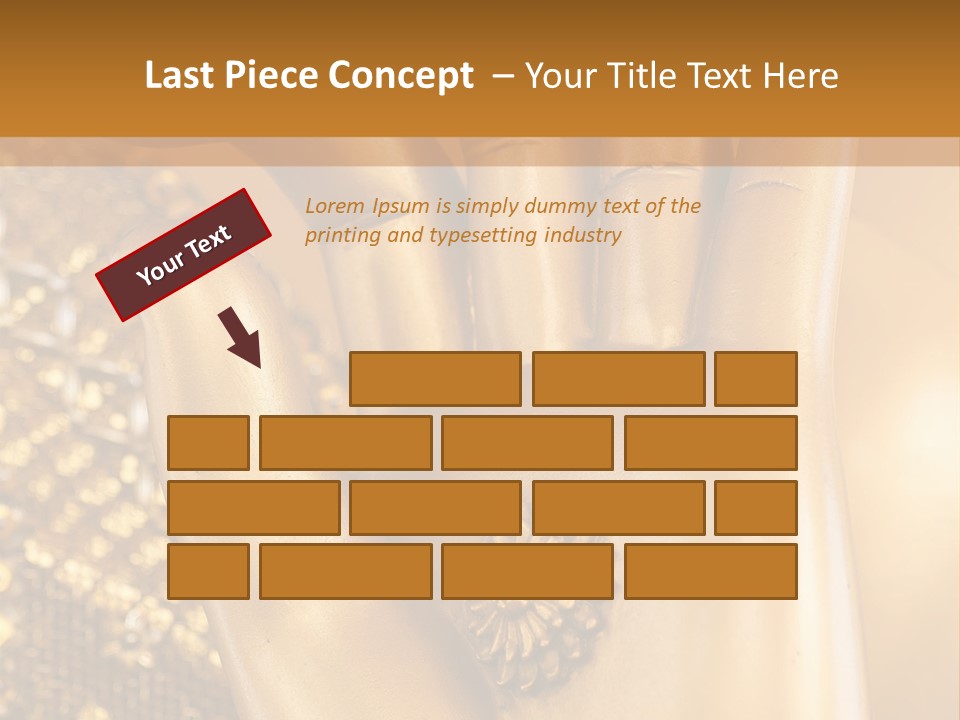 Last Piece Concept – Your Title Text Here

Your Text

Lorem Ipsum is simply dummy text of the printing and typesetting industry